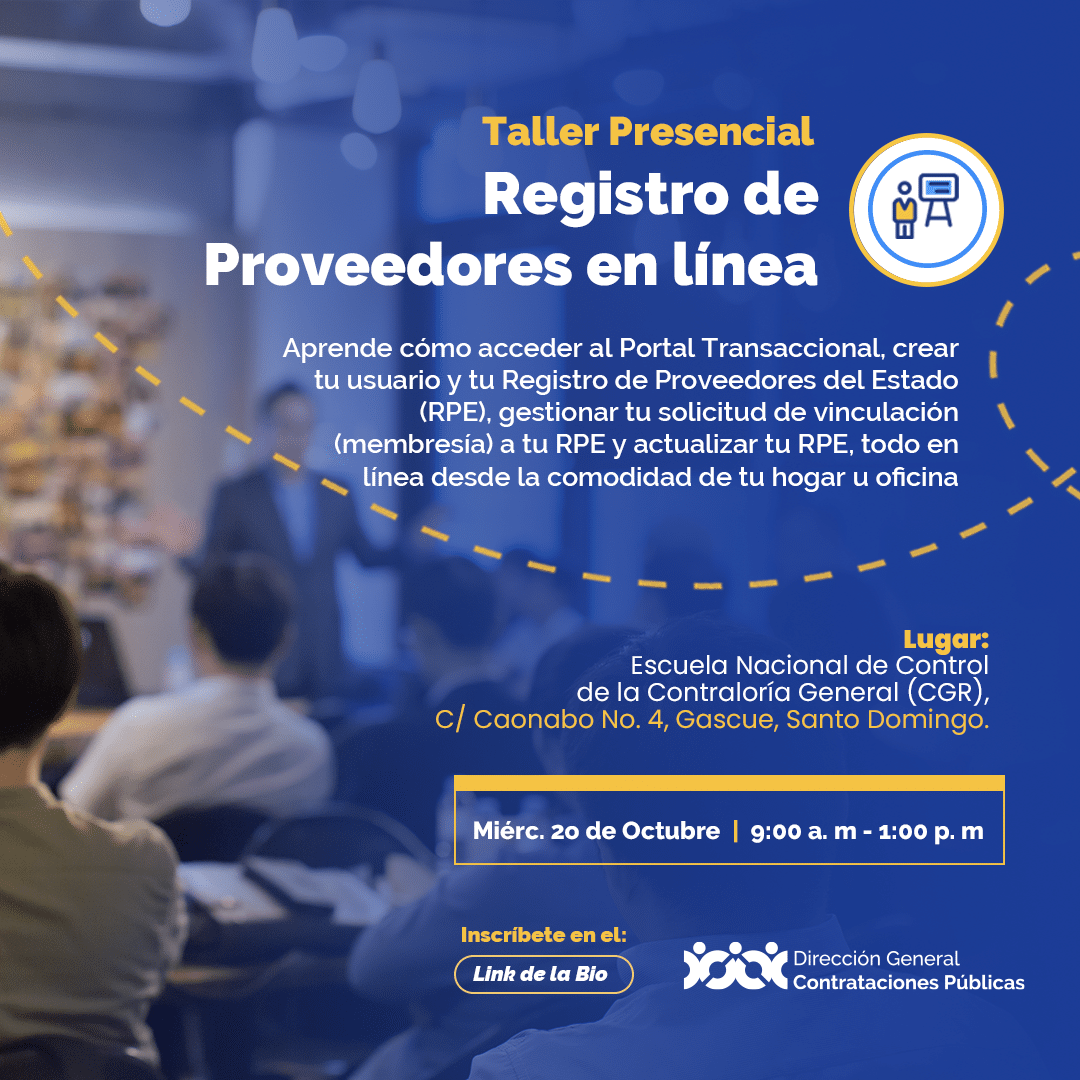 Taller Presencial
Registro de Proveedores en línea

Aprende cómo acceder al Portal Transaccional, crear tu usuario y tu Registro de Proveedores del Estado (RPE), gestionar tu solicitud de vinculación (membresía) a tu RPE y actualizar tu RPE, todo en línea desde la comodidad de tu hogar u oficina

Lugar:
Escuela Nacional de Control de la Contraloría General (CGR),
C/ Caonabo No. 4, Gascue, Santo Domingo.

Miérc. 20 de Octubre | 9:00 a. m - 1:00 p. m

Inscríbete en el:
Link de la Bio

Dirección General
Contrataciones Públicas